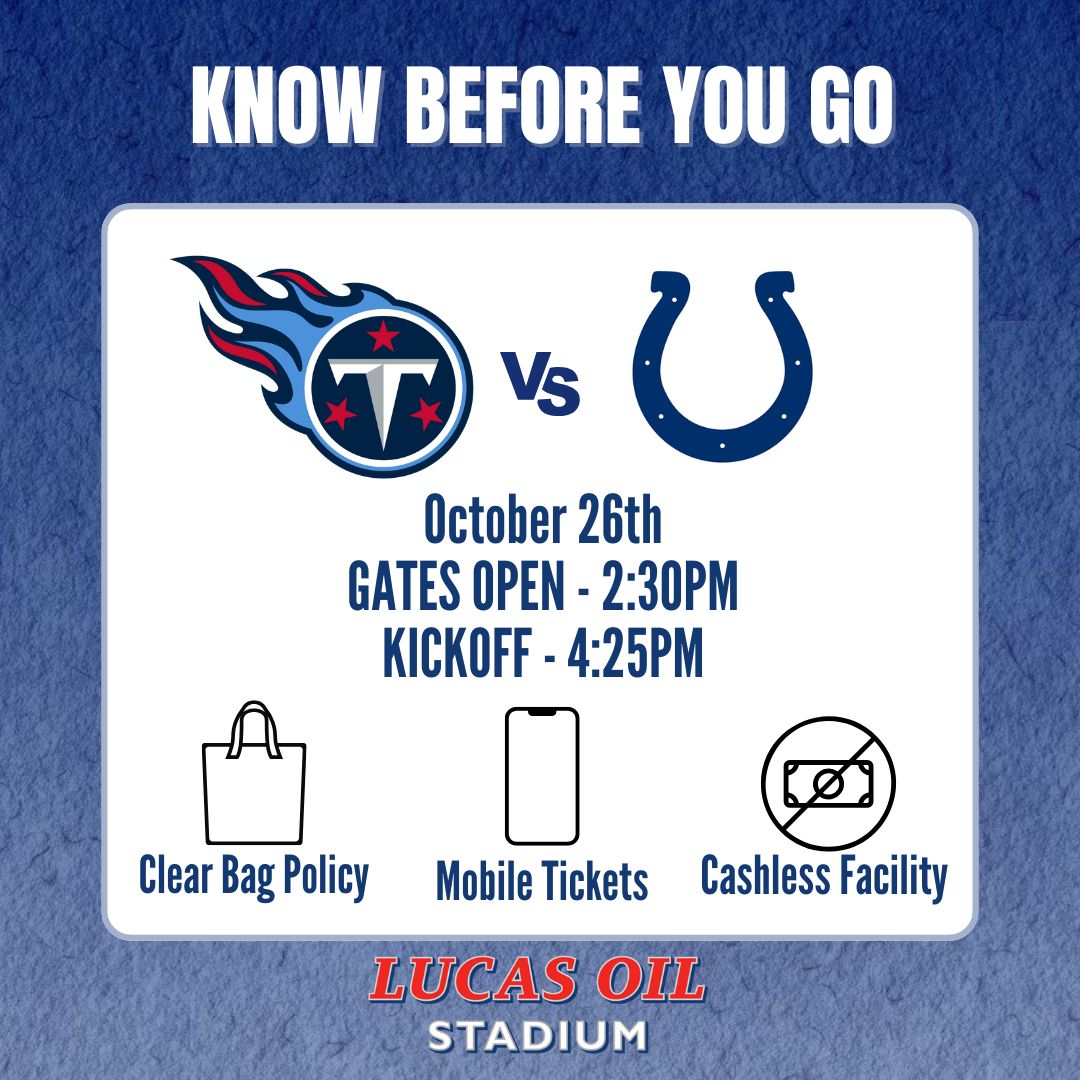 KNOW BEFORE YOU GO

T

VS

October 26th
GATES OPEN - 2:30PM
KICKOFF - 4:25PM

Clear Bag Policy

Mobile Tickets

Cashless Facility

LUCAS OIL
STADIUM